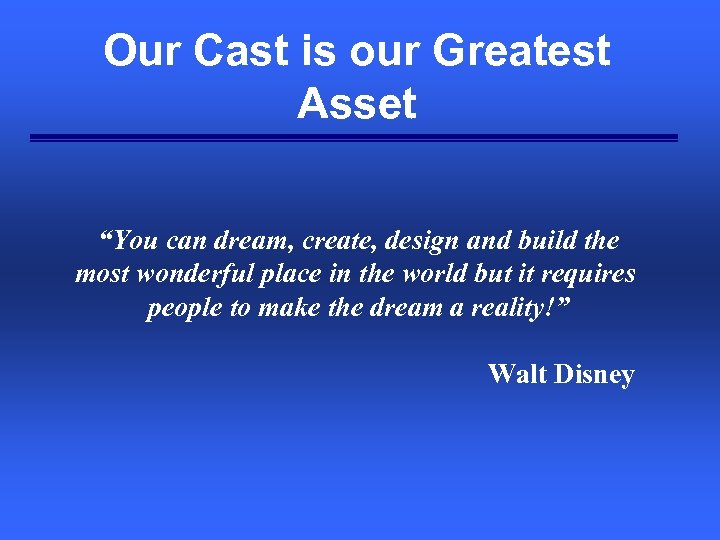 Our Cast is our Greatest Asset

“You can dream, create, design and build the most wonderful place in the world but it requires people to make the dream a reality!”

Walt Disney